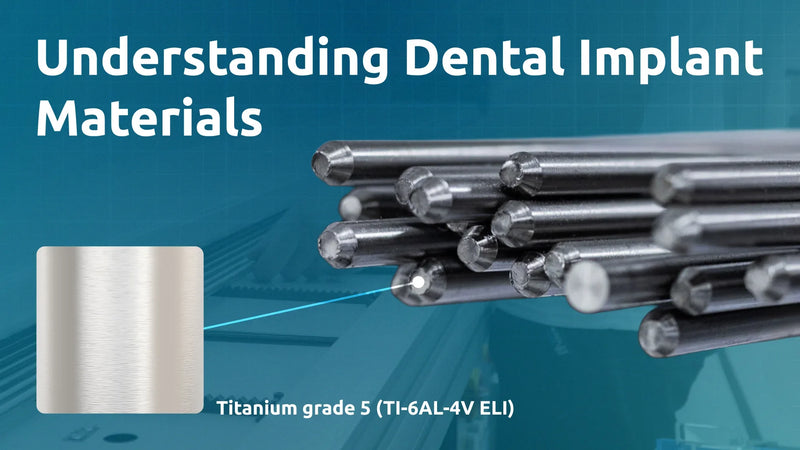 Understanding Dental Implant Materials

Titanium grade 5 (TI-6AL-4V ELI)